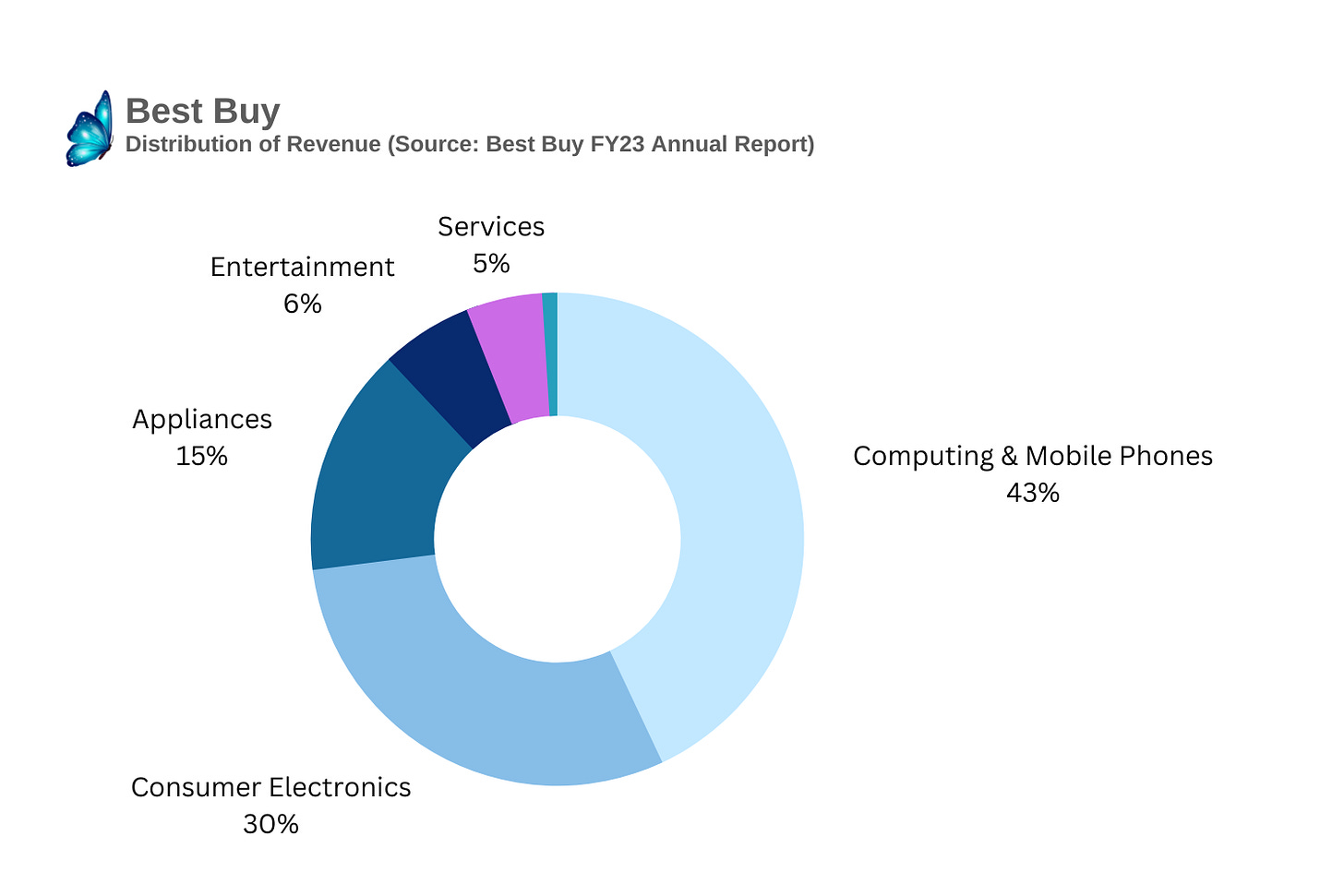 Best Buy
Distribution of Revenue (Source: Best Buy FY23 Annual Report)

Services
5%

Entertainment
6%

Appliances
15%

Computing & Mobile Phones
43%

Consumer Electronics
30%